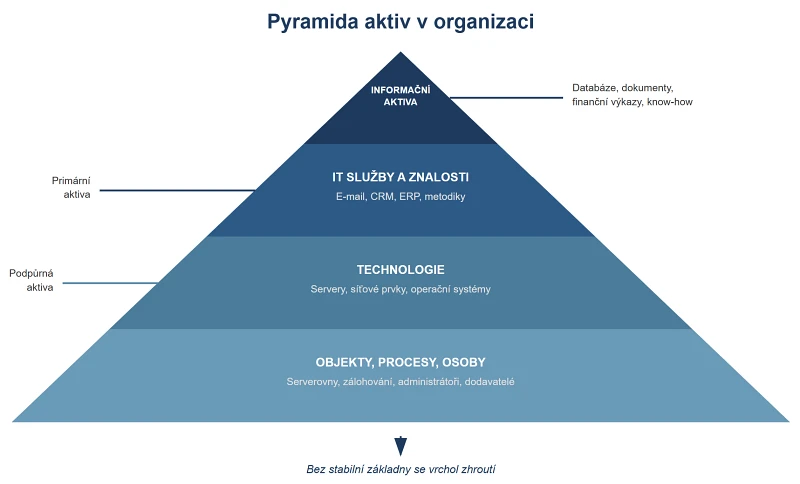 Pyramida aktiv v organizaci

INFORMAČNÍ AKTIVA

Databáze, dokumenty, finanční výkazy, know-how

Primární aktiva

IT SLUŽBY A ZNALOSTI
E-mail, CRM, ERP, metodiky

Podpůrná aktiva

TECHNOLOGIE
Servery, síťové prvky, operační systémy

OBJEKTY, PROCESY, OSOBY
Serverovny, zálohování, administrátoři, dodavatelé

Bez stabilní základny se vrchol zhroutí